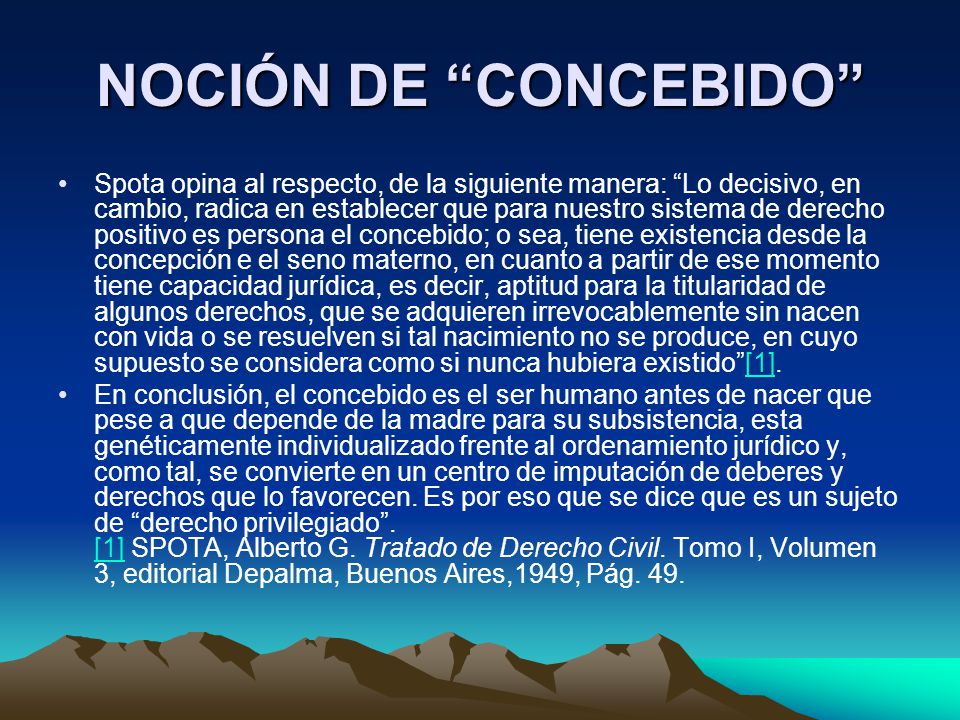 NOCIÓN DE “CONCEBIDO”

• Spota opina al respecto, de la siguiente manera: “Lo decisivo, en cambio, radica en establecer que para nuestro sistema de derecho positivo es persona el concebido; o sea, tiene existencia desde la concepción e el seno materno, en cuanto a partir de ese momento tiene capacidad jurídica, es decir, aptitud para la titularidad de algunos derechos, que se adquieren irrevocablemente sin nacen con vida o se resuelven si tal nacimiento no se produce, en cuyo supuesto se considera como si nunca hubiera existido”[1].

• En conclusión, el concebido es el ser humano antes de nacer que pese a que depende de la madre para su subsistencia, esta genéticamente individualizado frente al ordenamiento jurídico y, como tal, se convierte en un centro de imputación de deberes y derechos que lo favorecen. Es por eso que se dice que es un sujeto de “derecho privilegiado”.
[1] SPOTA, Alberto G. Tratado de Derecho Civil. Tomo I, Volumen 3, editorial Depalma, Buenos Aires,1949, Pág. 49.